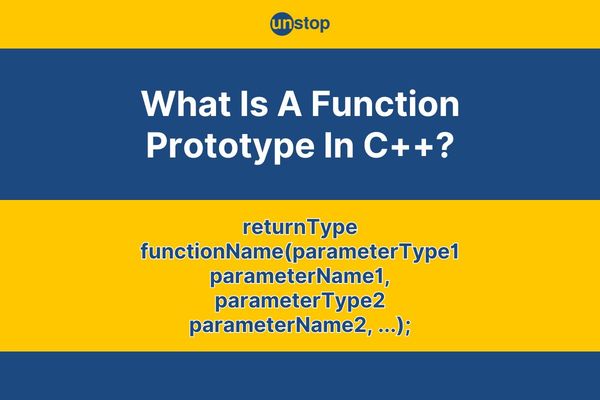 unstop

What Is A Function Prototype In C++?

returnType functionName(parameterType1 parameterName1, parameterType2 parameterName2, ...);